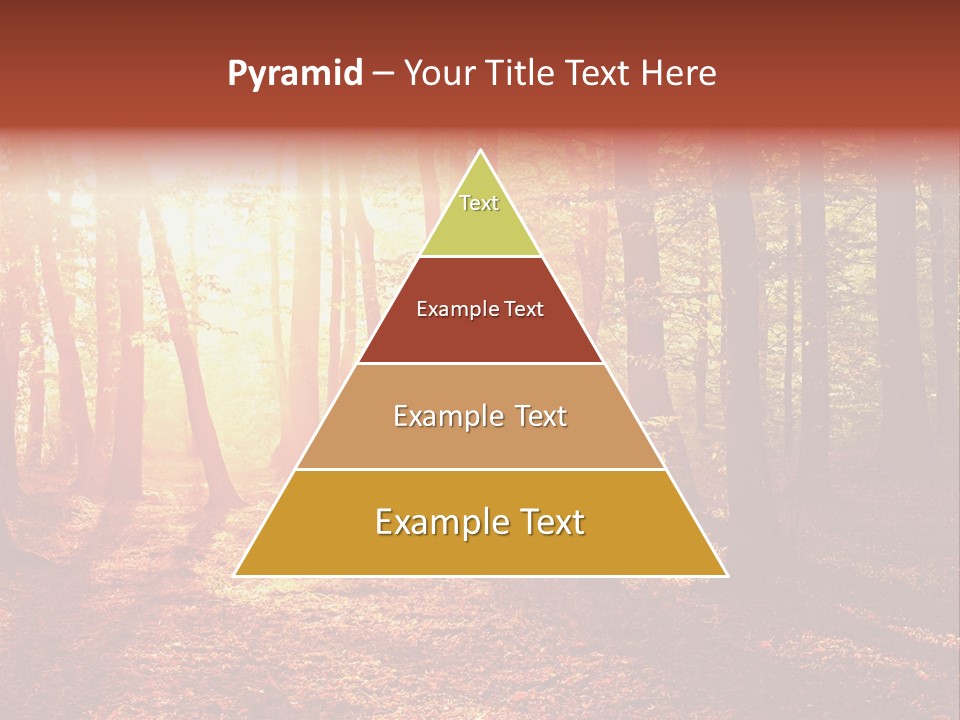 Pyramid – Your Title Text Here

Text

Example Text

Example Text

Example Text